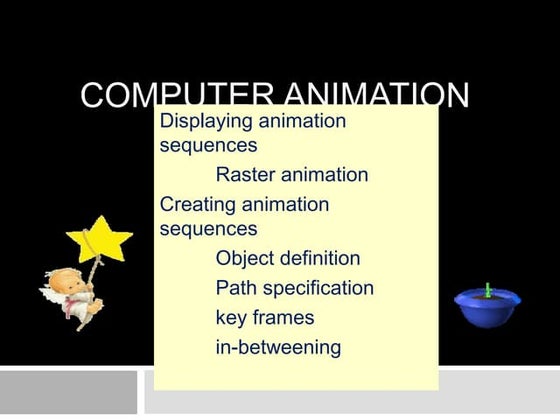 COMPUTER ANIMATION

Displaying animation sequences

Raster animation

Creating animation sequences

Object definition

Path specification

key frames

in-betweening